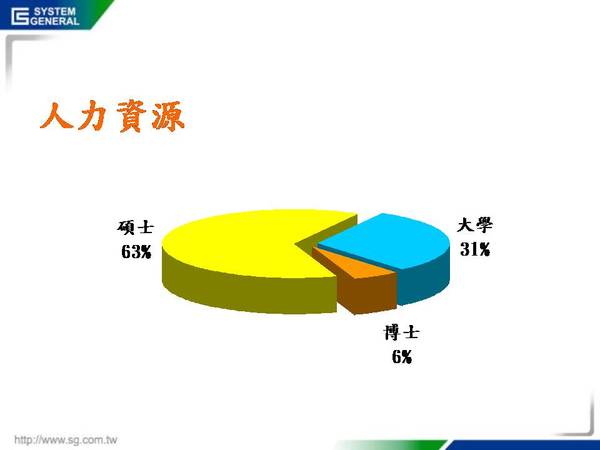 SYSTEM GENERAL

人力資源

碩士
63%

大學
31%

博士
6%

http://www.sg.com.tw